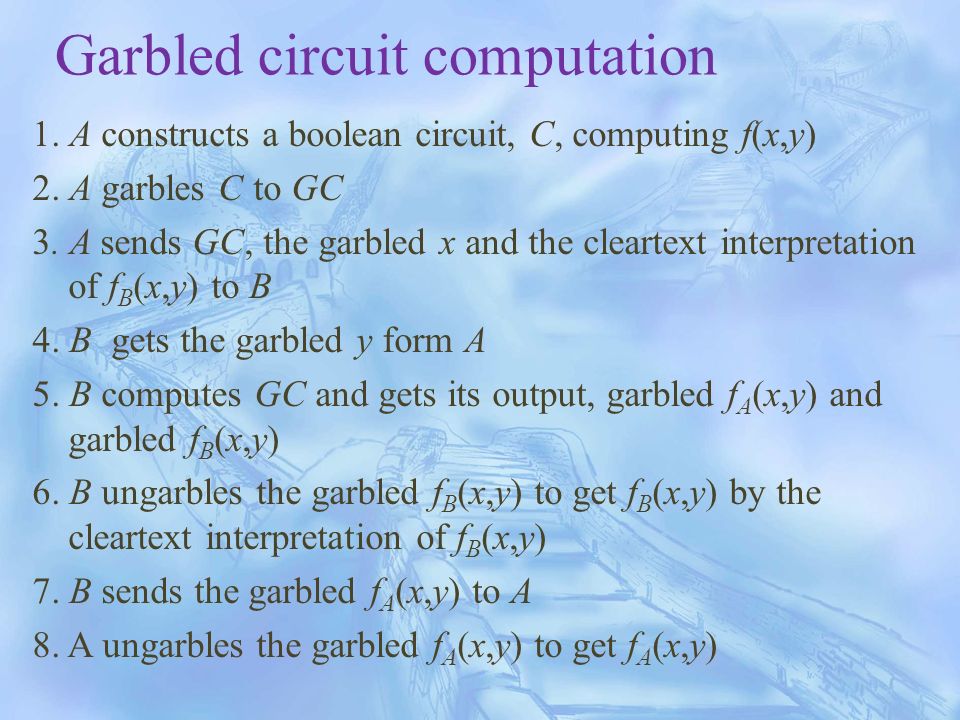 Garbled circuit computation

1. $A$ constructs a boolean circuit, $C$, computing $f(x,y)$
2. $A$ garbles $C$ to $GC$
3. $A$ sends $GC$, the garbled $x$ and the cleartext interpretation of $f_B(x,y)$ to $B$
4. $B$ gets the garbled $y$ form $A$
5. $B$ computes $GC$ and gets its output, garbled $f_A(x,y)$ and garbled $f_B(x,y)$
6. $B$ ungarbles the garbled $f_B(x,y)$ to get $f_B(x,y)$ by the cleartext interpretation of $f_B(x,y)$
7. $B$ sends the garbled $f_A(x,y)$ to $A$
8. A ungarbles the garbled $f_A(x,y)$ to get $f_A(x,y)$